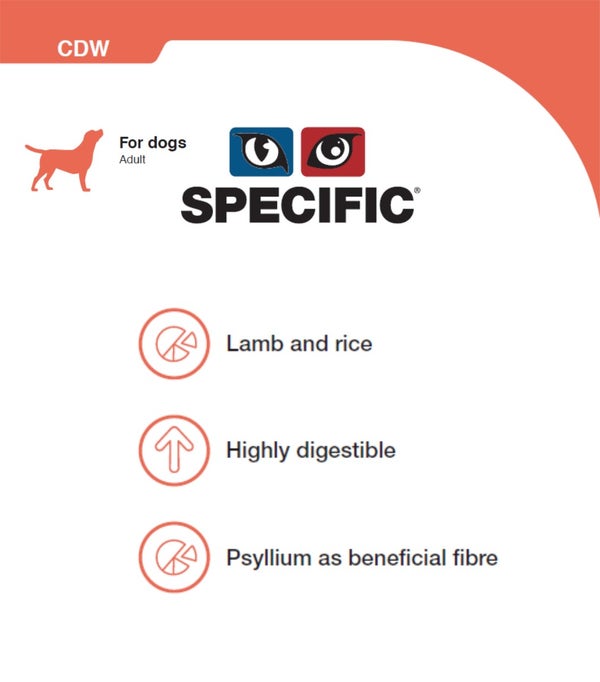 CDW

For dogs
Adult

SPECIFIC®

Lamb and rice

Highly digestible

Psyllium as beneficial fibre